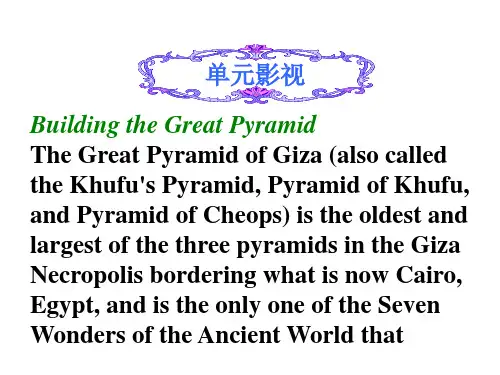 单元影视

Building the Great Pyramid

The Great Pyramid of Giza (also called the Khufu's Pyramid, Pyramid of Khufu, and Pyramid of Cheops) is the oldest and largest of the three pyramids in the Giza Necropolis bordering what is now Cairo, Egypt, and is the only one of the Seven Wonders of the Ancient World that